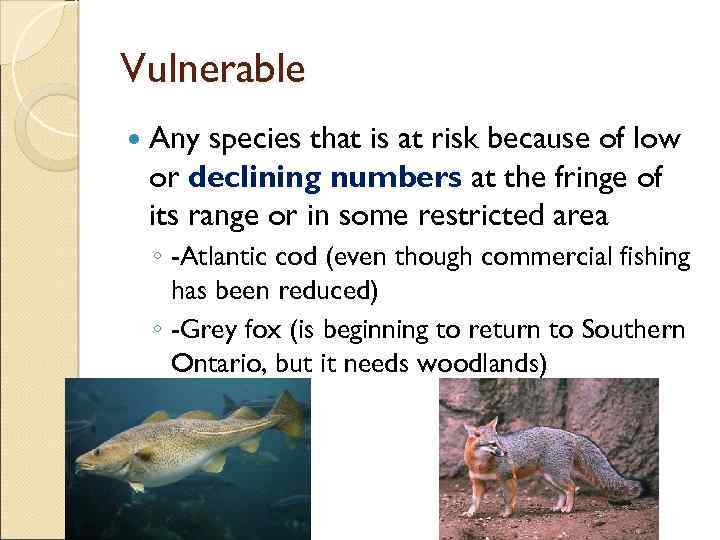 Vulnerable

Any species that is at risk because of low or declining numbers at the fringe of its range or in some restricted area

-Atlantic cod (even though commercial fishing has been reduced)

-Grey fox (is beginning to return to Southern Ontario, but it needs woodlands)